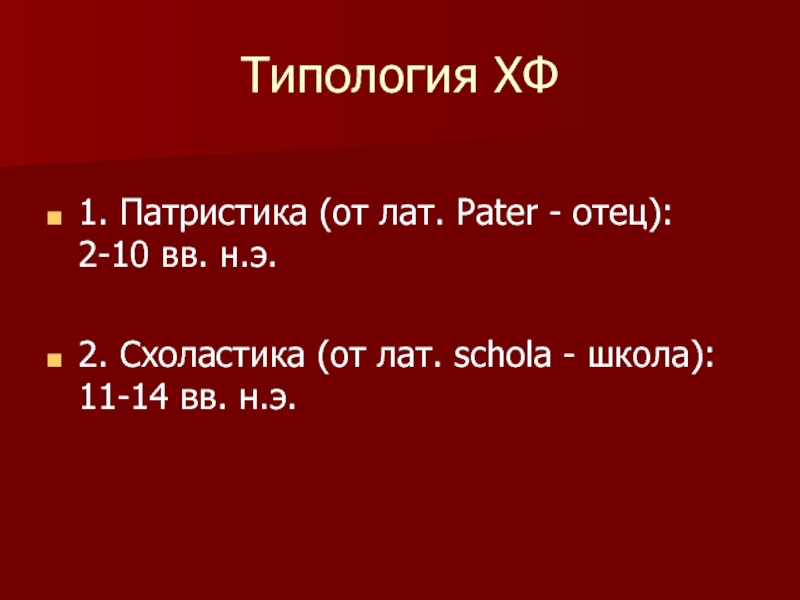 Типология ХФ

1. Патристика (от лат. Pater - отец): 2-10 вв. н.э.

2. Схоластика (от лат. schola - школа): 11-14 вв. н.э.